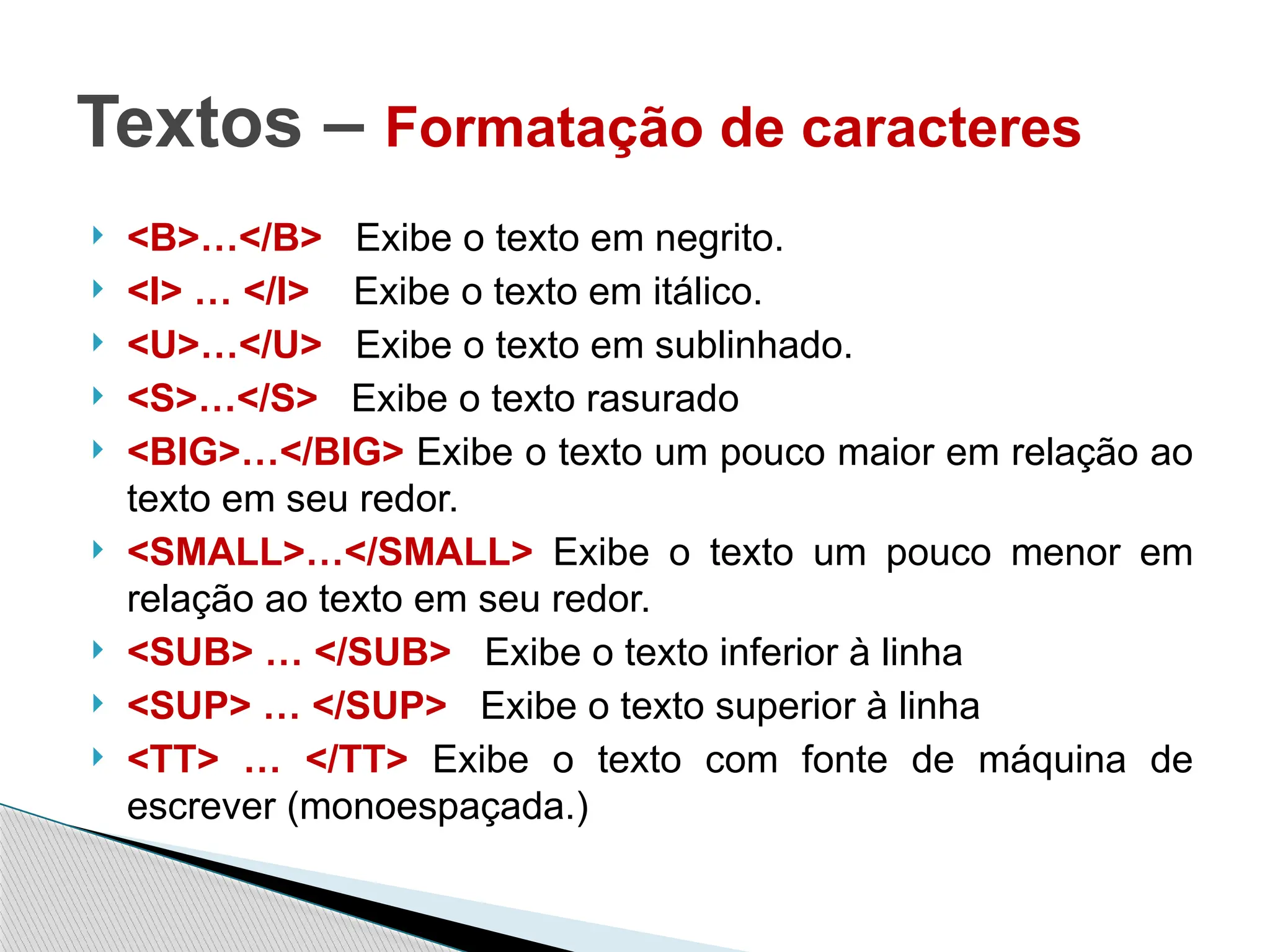 Textos – Formatação de caracteres

<B>…</B> Exibe o texto em negrito.

<I> … </I> Exibe o texto em itálico.

<U>…</U> Exibe o texto em sublinhado.

<S>…</S> Exibe o texto rasurado

<BIG>…</BIG> Exibe o texto um pouco maior em relação ao texto em seu redor.

<SMALL>…</SMALL> Exibe o texto um pouco menor em relação ao texto em seu redor.

<SUB> … </SUB> Exibe o texto inferior à linha

<SUP> … </SUP> Exibe o texto superior à linha

<TT> … </TT> Exibe o texto com fonte de máquina de escrever (monoespaçada.)